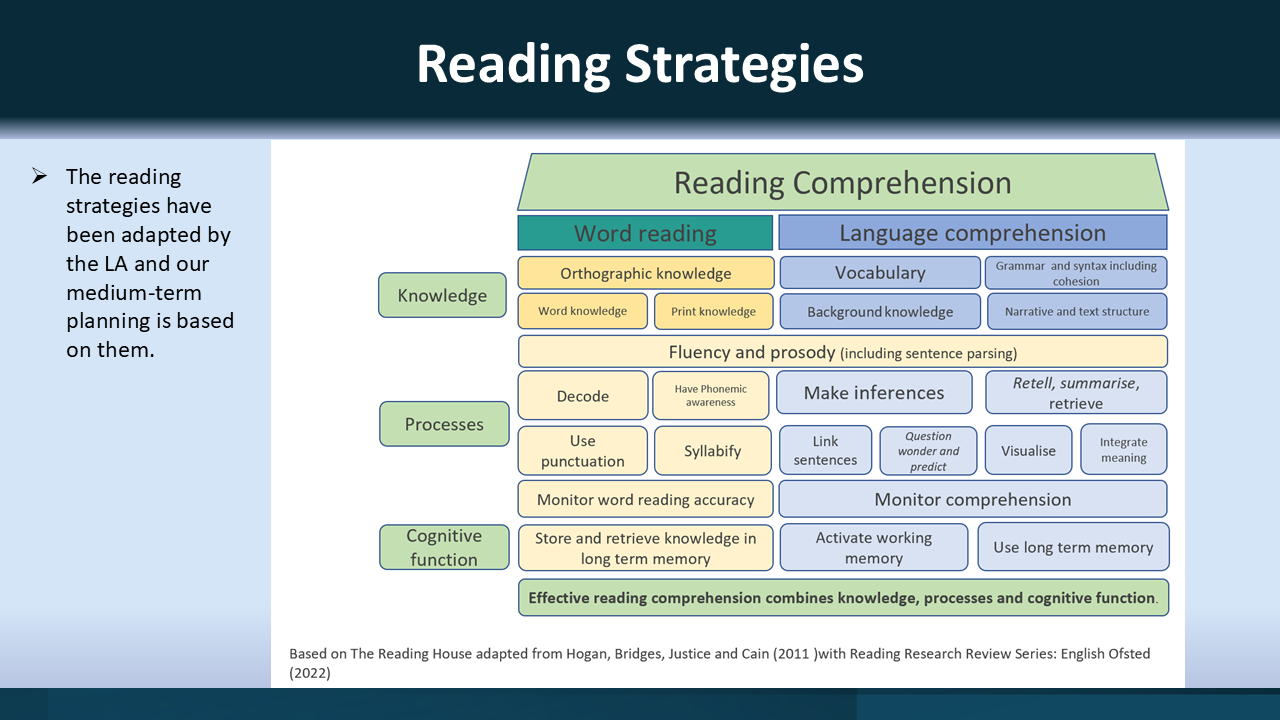 Reading Strategies

➢ The reading strategies have been adapted by the LA and our medium-term planning is based on them.

Reading Comprehension

Word reading

Language comprehension

Knowledge

Orthographic knowledge

Vocabulary

Grammar and syntax including cohesion

Word knowledge

Print knowledge

Background knowledge

Narrative and text structure

Fluency and prosody (including sentence parsing)

Processes

Decode

Have Phonemic awareness

Make inferences

Retell, summarise, retrieve

Use punctuation

Syllabify

Link sentences

Question wonder and predict

Visualise

Integrate meaning

Monitor word reading accuracy

Monitor comprehension

Cognitive function

Store and retrieve knowledge in long term memory

Activate working memory

Use long term memory

Effective reading comprehension combines knowledge, processes and cognitive function.

Based on The Reading House adapted from Hogan, Bridges, Justice and Cain (2011 )with Reading Research Review Series: English Ofsted (2022)